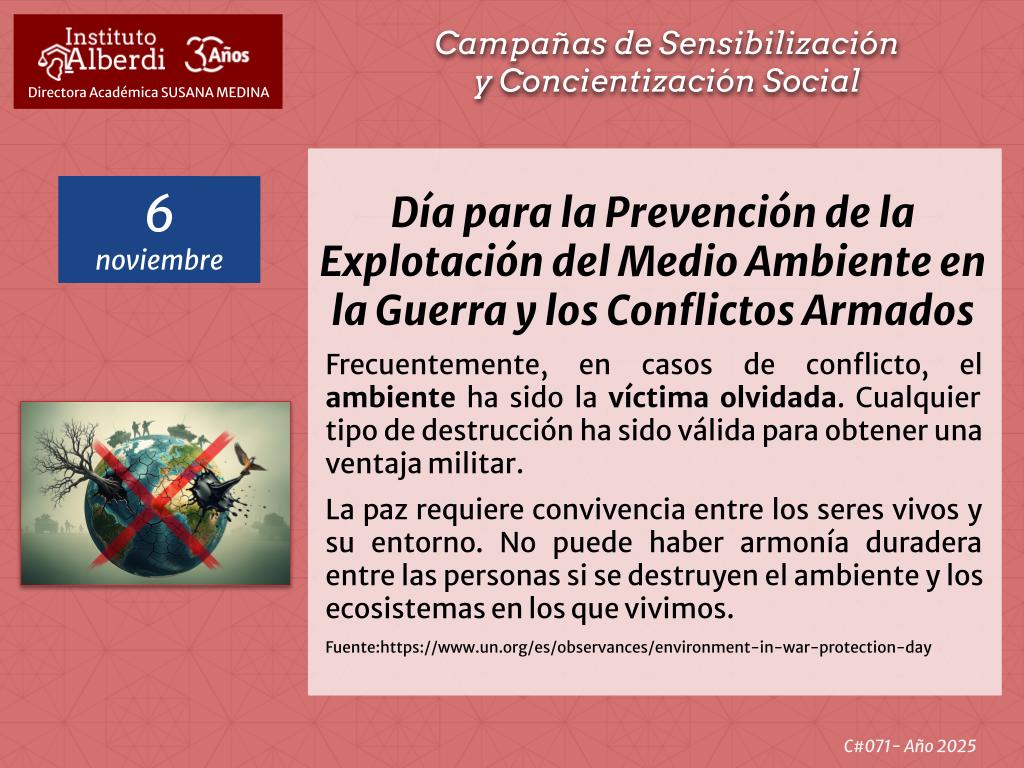 Instituto Alberdi 30 Años
Directora Académica SUSANA MEDINA

Campañas de Sensibilización y Concientización Social

6
noviembre

Día para la Prevención de la Explotación del Medio Ambiente en la Guerra y los Conflictos Armados

Frecuentemente, en casos de conflicto, el ambiente ha sido la víctima olvidada. Cualquier tipo de destrucción ha sido válida para obtener una ventaja militar.

La paz requiere convivencia entre los seres vivos y su entorno. No puede haber armonía duradera entre las personas si se destruyen el ambiente y los ecosistemas en los que vivimos.

Fuente:https://www.un.org/es/observances/environment-in-war-protection-day

C#071- Año 2025